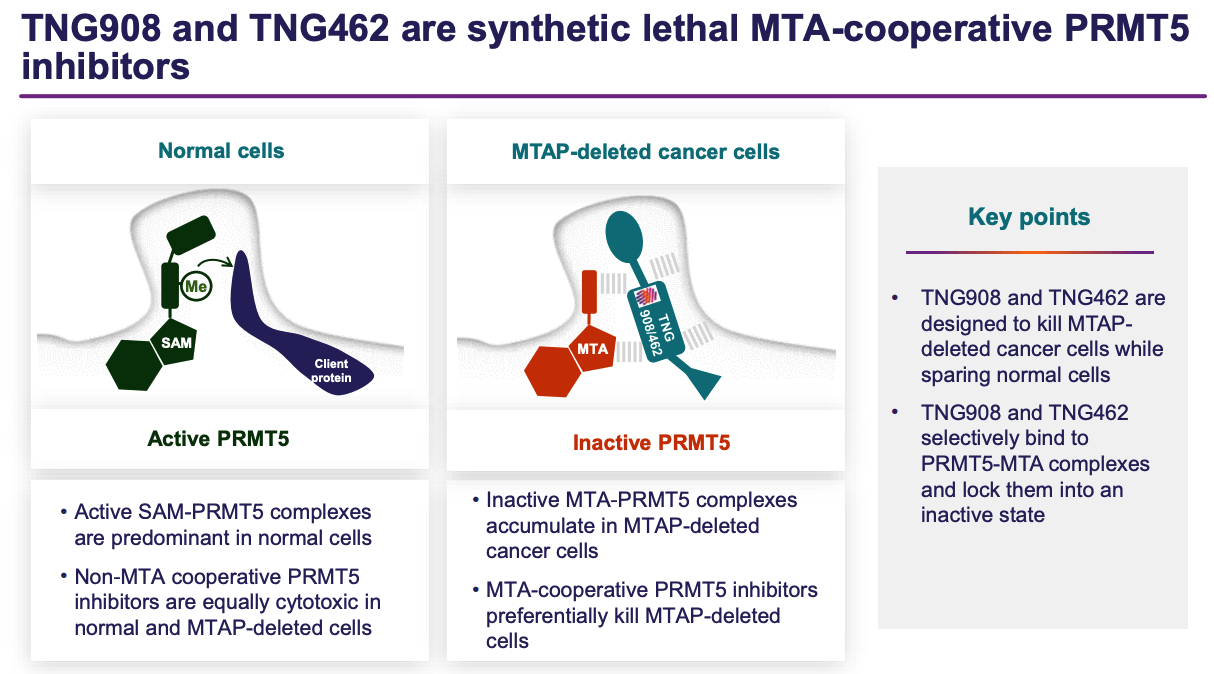 TNG908 and TNG462 are synthetic lethal MTA-cooperative PRMT5 inhibitors

Normal cells

Me

SAM

Client protein

Active PRMT5

• Active SAM-PRMT5 complexes are predominant in normal cells

• Non-MTA cooperative PRMT5 inhibitors are equally cytotoxic in normal and MTAP-deleted cells

MTAP-deleted cancer cells

MTA

TNG 908/462

Inactive PRMT5

• Inactive MTA-PRMT5 complexes accumulate in MTAP-deleted cancer cells

• MTA-cooperative PRMT5 inhibitors preferentially kill MTAP-deleted cells

Key points

• TNG908 and TNG462 are designed to kill MTAP-deleted cancer cells while sparing normal cells

• TNG908 and TNG462 selectively bind to PRMT5-MTA complexes and lock them into an inactive state